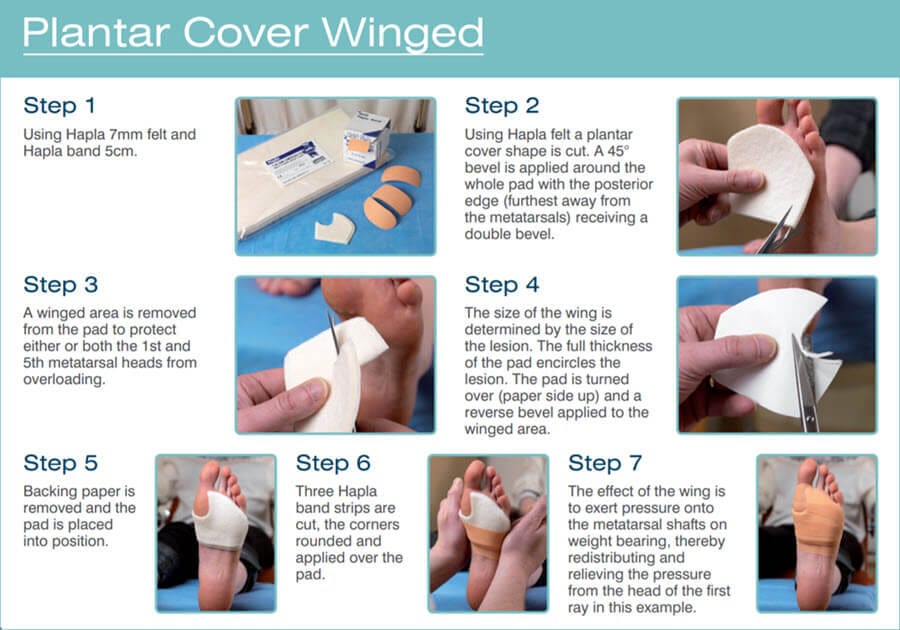 Plantar Cover Winged

Step 1

Using Hapla 7mm felt and Hapla band 5cm.

Step 2

Using Hapla felt a plantar cover shape is cut. A 45° bevel is applied around the whole pad with the posterior edge (furthest away from the metatarsals) receiving a double bevel.

Step 3

A winged area is removed from the pad to protect either or both the 1st and 5th metatarsal heads from overloading.

Step 4

The size of the wing is determined by the size of the lesion. The full thickness of the pad encircles the lesion. The pad is turned over (paper side up) and a reverse bevel applied to the winged area.

Step 5

Backing paper is removed and the pad is placed into position.

Step 6

Three Hapla band strips are cut, the corners rounded and applied over the pad.

Step 7

The effect of the wing is to exert pressure onto the metatarsal shafts on weight bearing, thereby redistributing and relieving the pressure from the head of the first ray in this example.